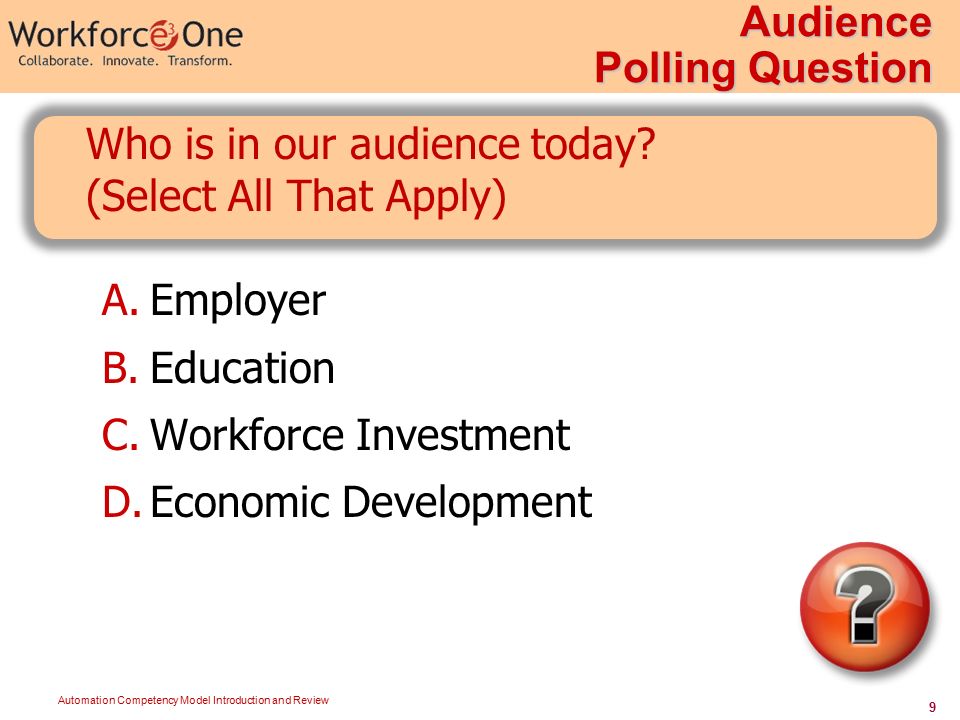 Workforce3One
Collaborate. Innovate. Transform.

Audience Polling Question

Who is in our audience today? (Select All That Apply)

A. Employer
B. Education
C. Workforce Investment
D. Economic Development

?

Automation Competency Model Introduction and Review

9